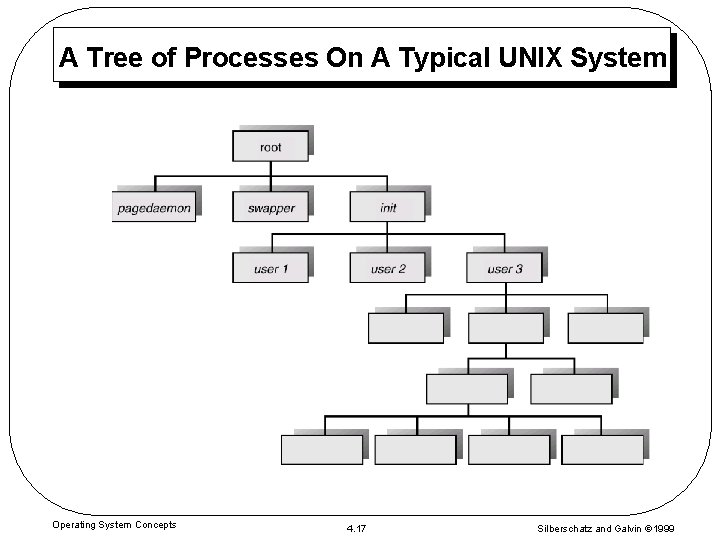 A Tree of Processes On A Typical UNIX System

root

pagedaemon

swapper

init

user 1

user 2

user 3

Operating System Concepts

4.17

Silberschatz and Galvin ©1999